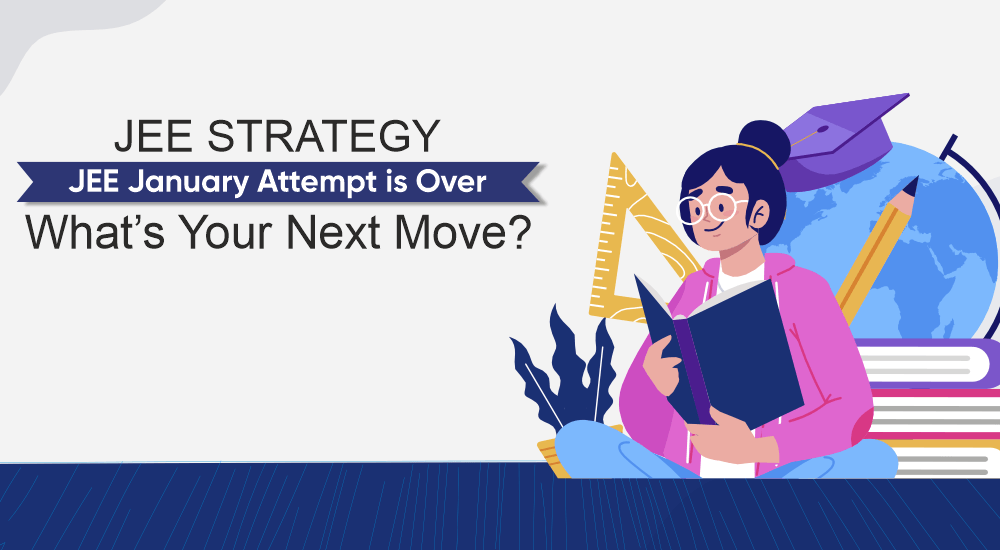 JEE STRATEGY
JEE January Attempt is Over
What's Your Next Move?